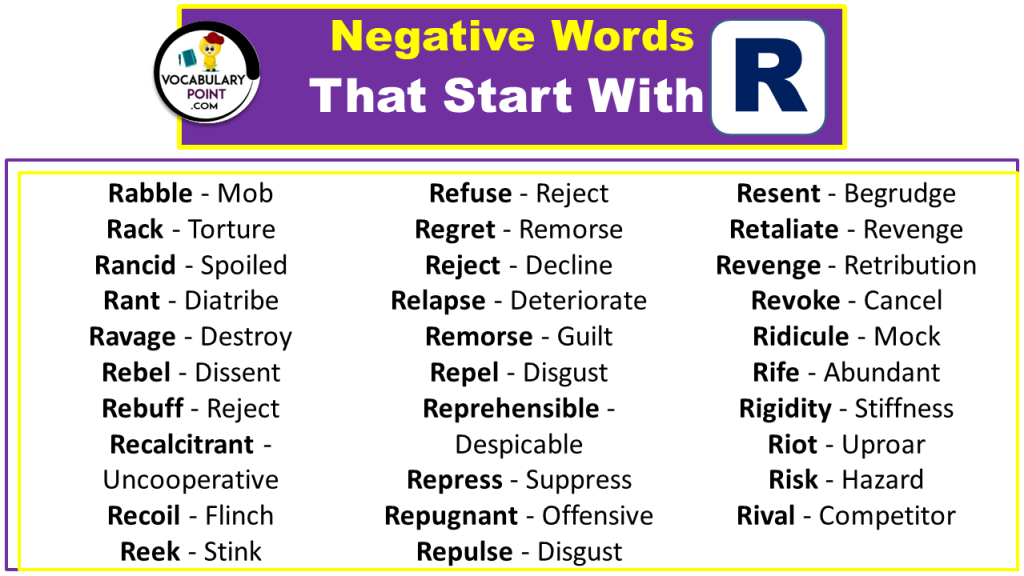 VOCABULARY POINT .COM

Negative Words That Start With R

Rabble - Mob
Rack - Torture
Rancid - Spoiled
Rant - Diatribe
Ravage - Destroy
Rebel - Dissent
Rebuff - Reject
Recalcitrant - Uncooperative
Recoil - Flinch
Reek - Stink

Refuse - Reject
Regret - Remorse
Reject - Decline
Relapse - Deteriorate
Remorse - Guilt
Repel - Disgust
Reprehensible - Despicable
Repress - Suppress
Repugnant - Offensive
Repulse - Disgust

Resent - Begrudge
Retaliate - Revenge
Revenge - Retribution
Revoke - Cancel
Ridicule - Mock
Rife - Abundant
Rigidity - Stiffness
Riot - Uproar
Risk - Hazard
Rival - Competitor